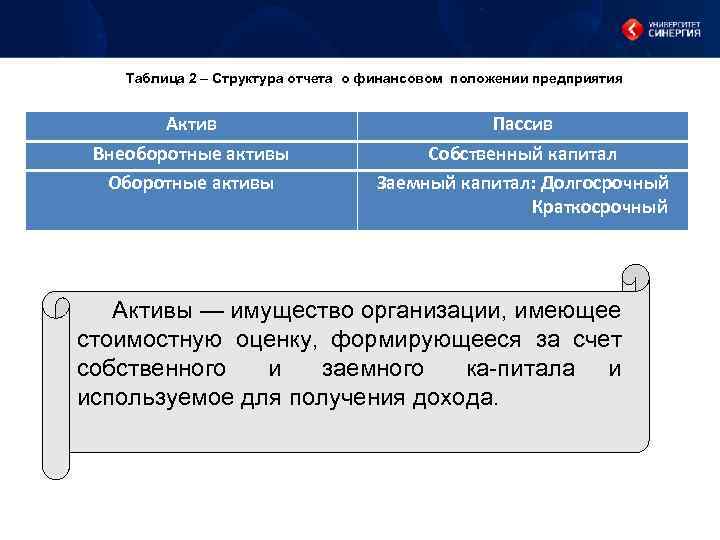 УНИВЕРСИТЕТ СИНЕРГИЯ

Таблица 2 – Структура отчета о финансовом положении предприятия

| Актив | Пассив |
|---|---|
| Внеоборотные активы | Собственный капитал |
| Оборотные активы | Заемный капитал: Долгосрочный Краткосрочный |

Активы — имущество организации, имеющее стоимостную оценку, формирующееся за счет собственного и заемного ка-питала и используемое для получения дохода.